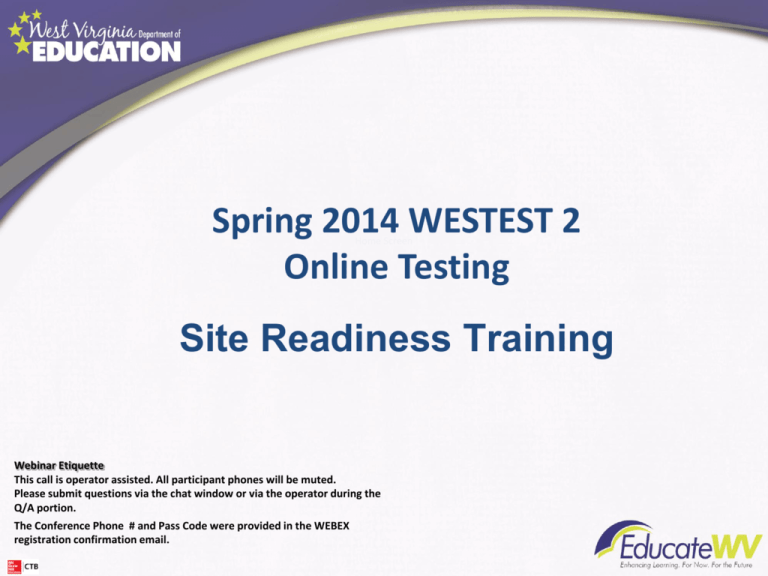 West Virginia Department of EDUCATION

Spring 2014 WESTEST 2
Online Testing

Site Readiness Training

Webinar Etiquette
This call is operator assisted. All participant phones will be muted. Please submit questions via the chat window or via the operator during the Q/A portion.

The Conference Phone # and Pass Code were provided in the WEBEX registration confirmation email.

CTB

EducateWV
Enhancing Learning. For Now. For the Future